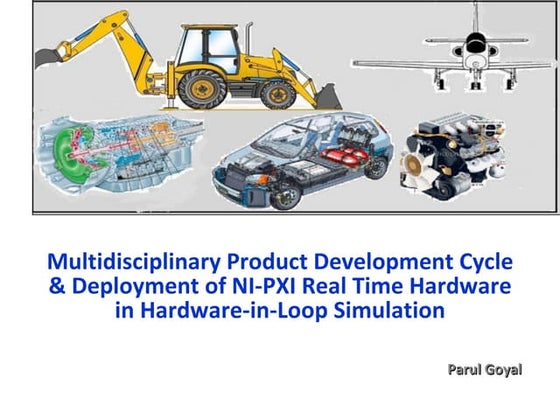 Multidisciplinary Product Development Cycle & Deployment of NI-PXI Real Time Hardware in Hardware-in-Loop Simulation

Parul Goyal